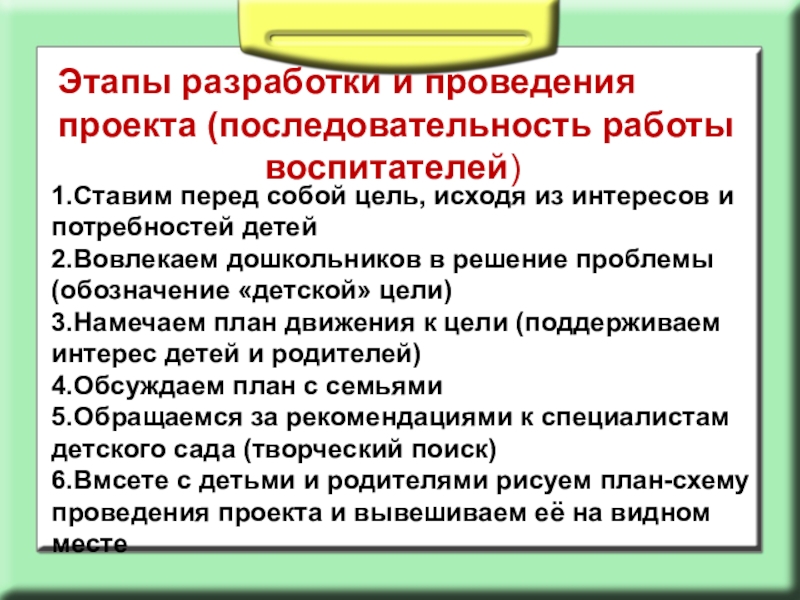 Этапы разработки и проведения проекта (последовательность работы воспитателей)

1.Ставим перед собой цель, исходя из интересов и потребностей детей
2.Вовлекаем дошкольников в решение проблемы (обозначение «детской» цели)
3.Намечаем план движения к цели (поддерживаем интерес детей и родителей)
4.Обсуждаем план с семьями
5.Обращаемся за рекомендациями к специалистам детского сада (творческий поиск)
6.Вмсете с детьми и родителями рисуем план-схему проведения проекта и вывешиваем её на видном месте